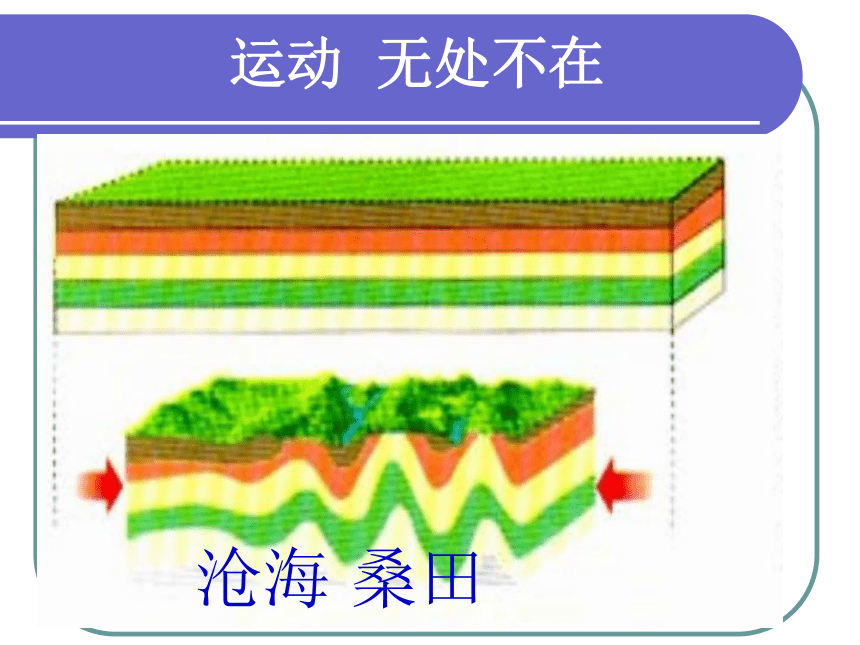 运动 无处不在

沧海 桑田